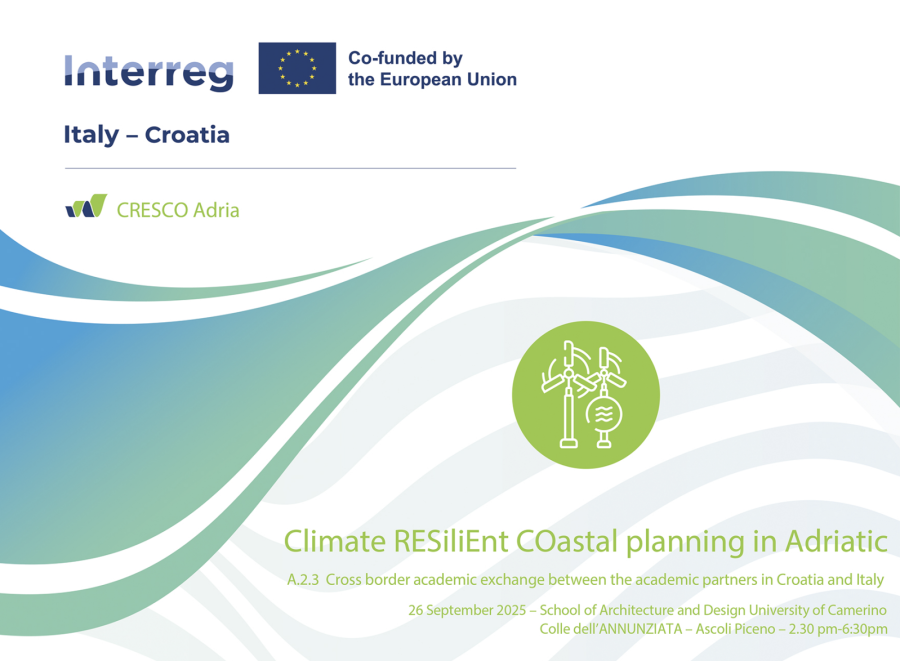 Interreg

Co-funded by the European Union

Italy – Croatia

CRESCO Adria

Climate RESiliEnt COastal planning in Adriatic

A.2.3 Cross border academic exchange between the academic partners in Croatia and Italy

26 September 2025 – School of Architecture and Design University of Camerino
Colle dell'ANNUNZIATA – Ascoli Piceno – 2.30 pm-6:30pm